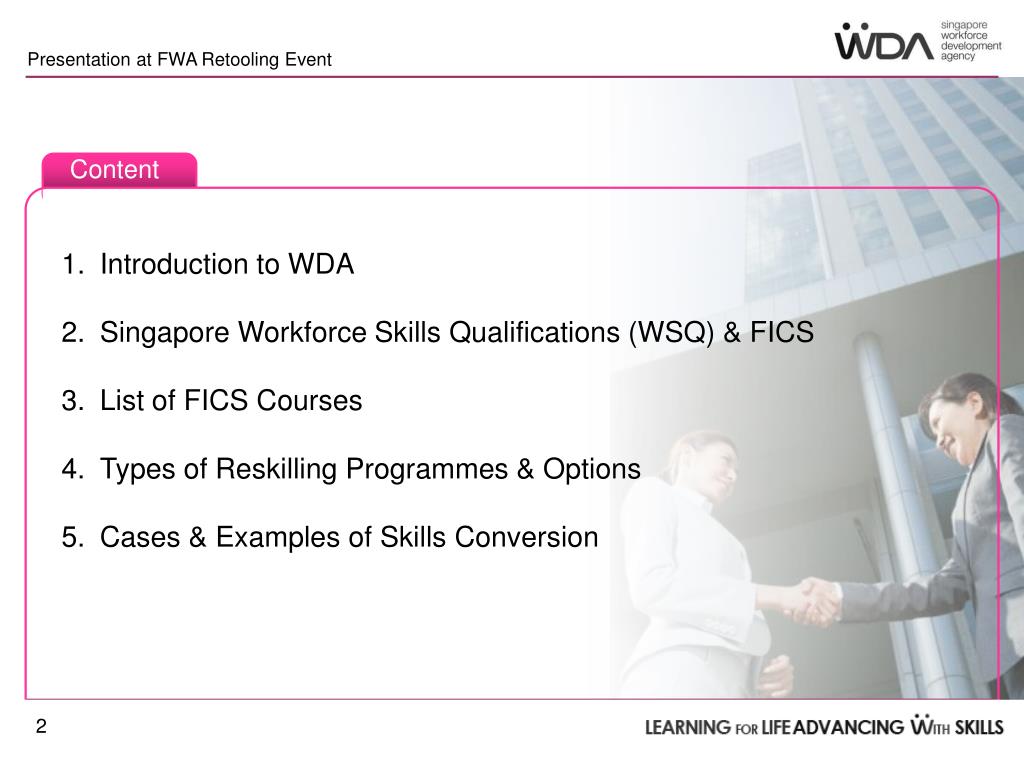 Presentation at FWA Retooling Event

WDA singapore workforce development agency

Content

1. Introduction to WDA

2. Singapore Workforce Skills Qualifications (WSQ) & FICS

3. List of FICS Courses

4. Types of Reskilling Programmes & Options

5. Cases & Examples of Skills Conversion

2

LEARNING FOR LIFE ADVANCING WITH SKILLS